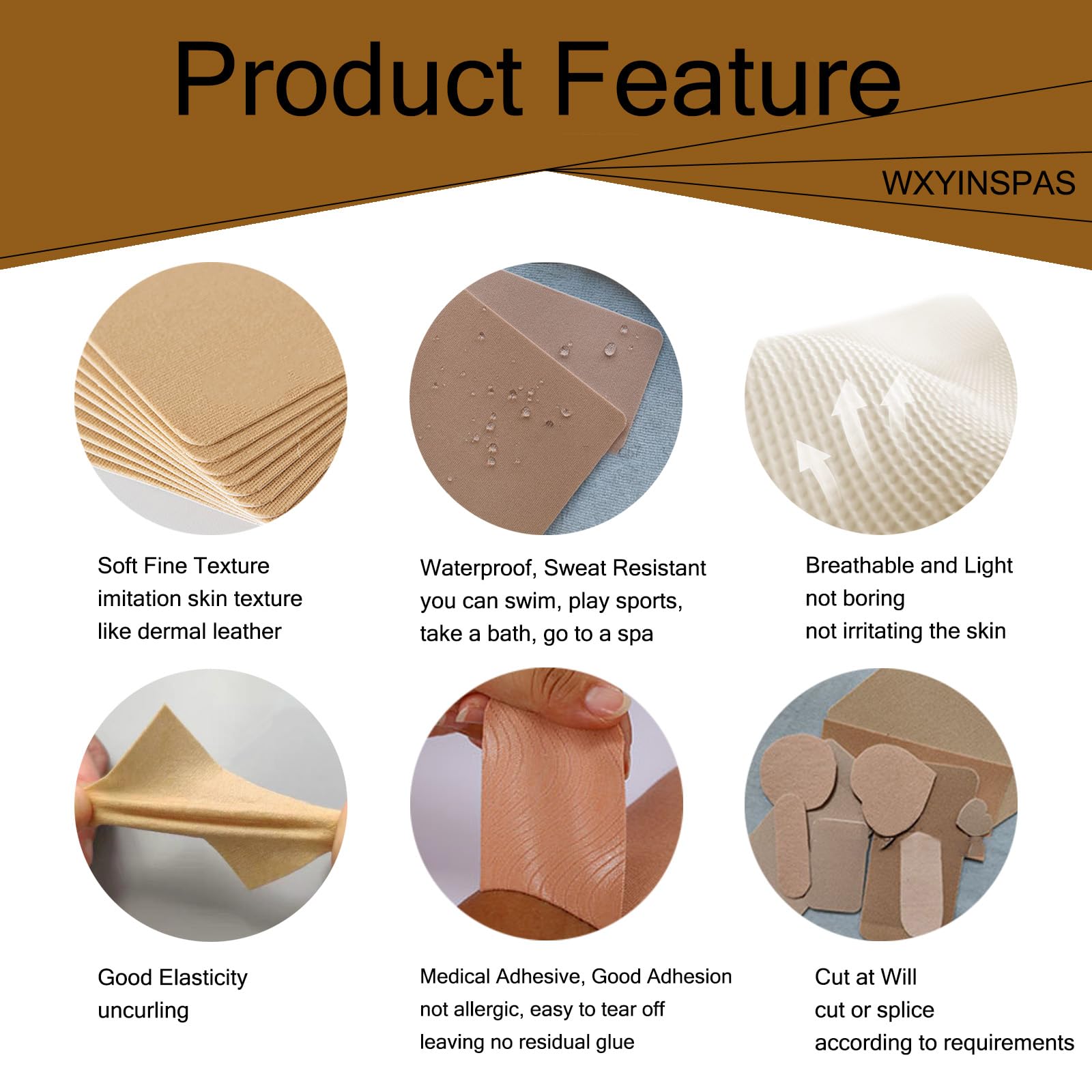 Product Feature

WXYINSPAS

Soft Fine Texture
imitation skin texture
like dermal leather

Waterproof, Sweat Resistant
you can swim, play sports,
take a bath, go to a spa

Breathable and Light
not boring
not irritating the skin

Good Elasticity
uncurling

Medical Adhesive, Good Adhesion
not allergic, easy to tear off
leaving no residual glue

Cut at Will
cut or splice
according to requirements